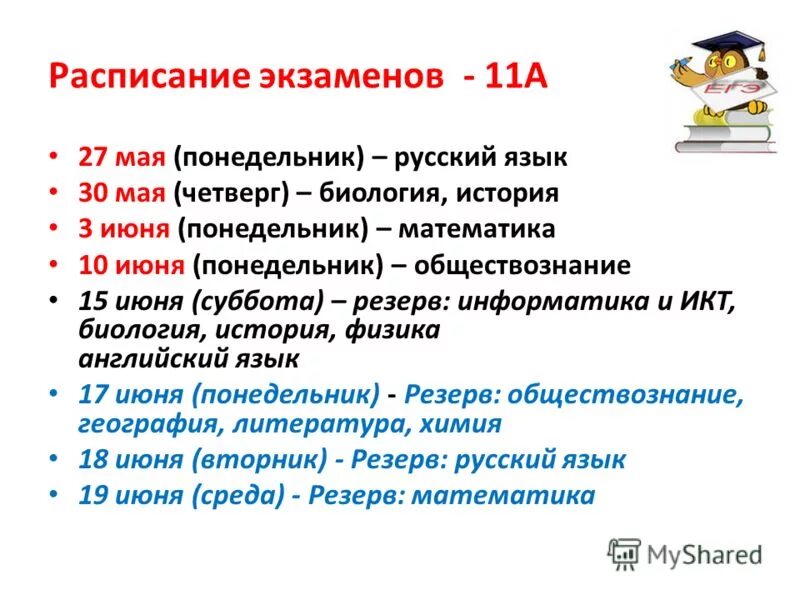 Расписание экзаменов - 11А

ЕГЭ

• 27 мая (понедельник) – русский язык
• 30 мая (четверг) – биология, история
• 3 июня (понедельник) – математика
• 10 июня (понедельник) – обществознание
• 15 июня (суббота) – резерв: информатика и ИКТ, биология, история, физика английский язык
• 17 июня (понедельник) - Резерв: обществознание, география, литература, химия
• 18 июня (вторник) - Резерв: русский язык
• 19 июня (среда) - Резерв: математика

MyShared